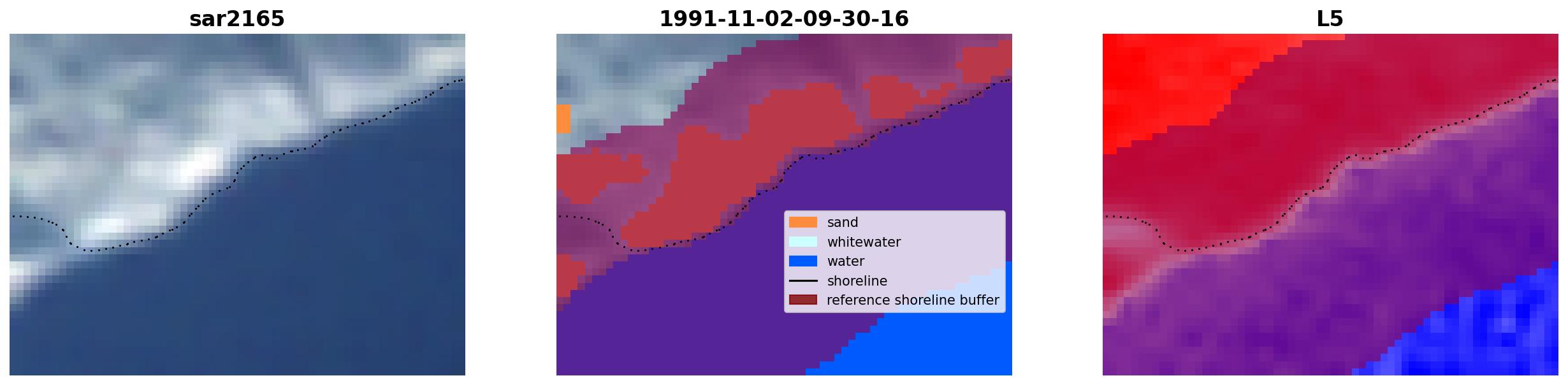 sar2165

1991-11-02-09-30-16

sand
whitewater
water
shoreline
reference shoreline buffer

L5